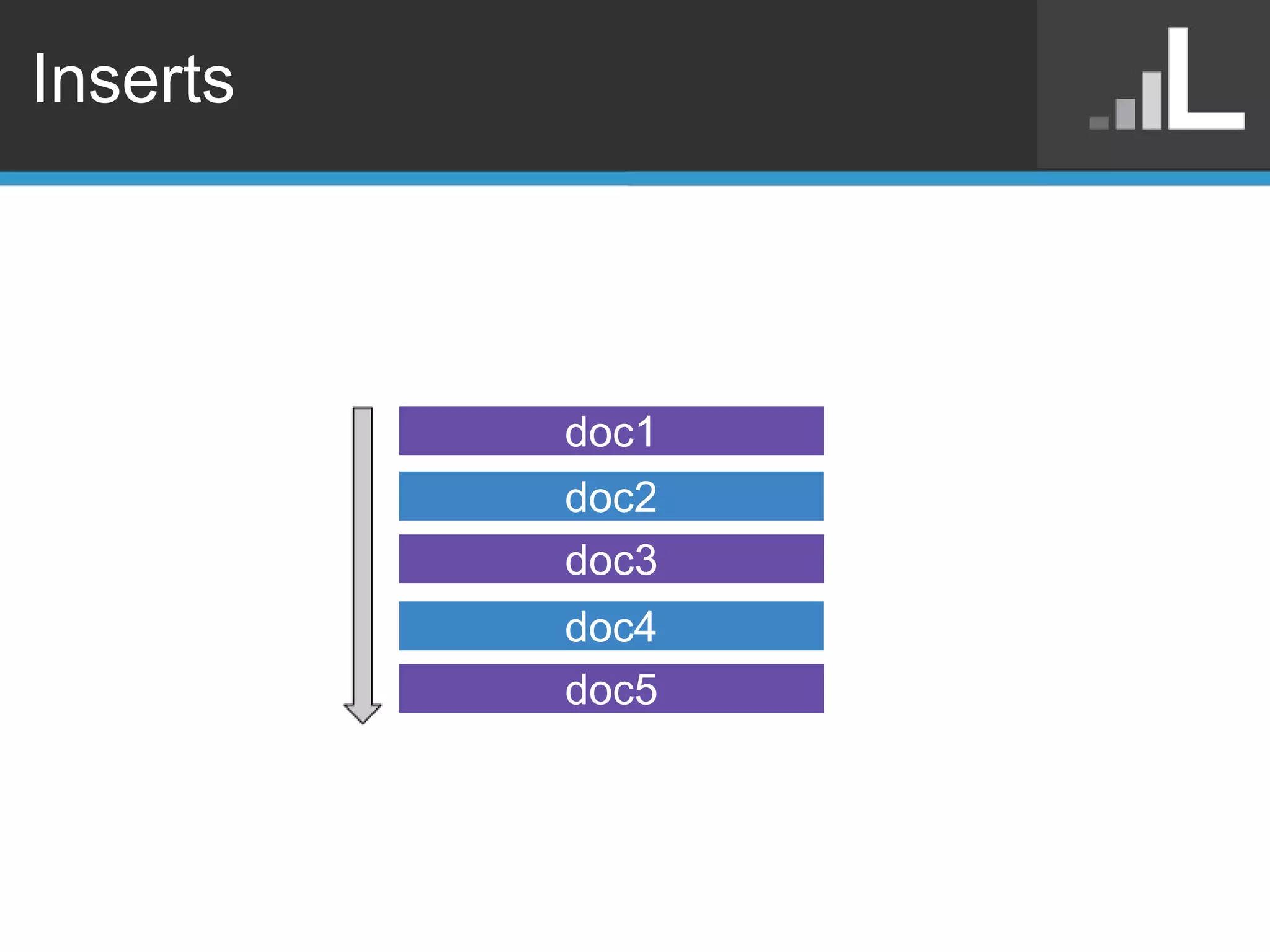 Inserts

doc1

doc2

doc3

doc4

doc5